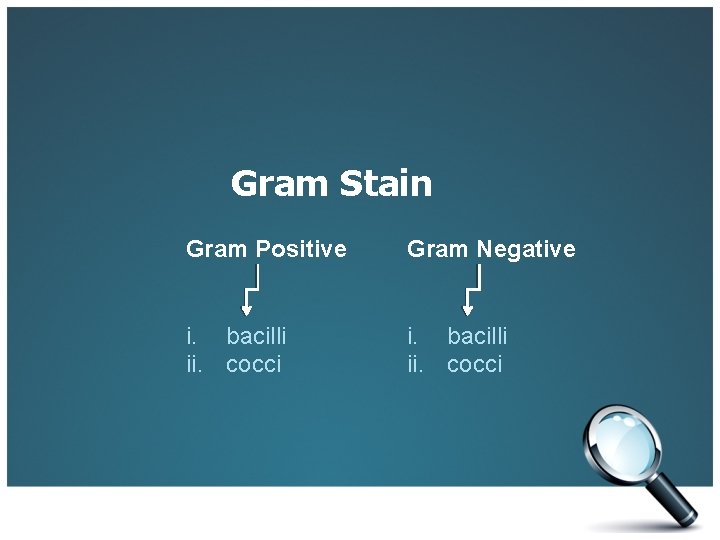 Gram Stain

Gram Positive

i. bacilli
ii. cocci

Gram Negative

i. bacilli
ii. cocci